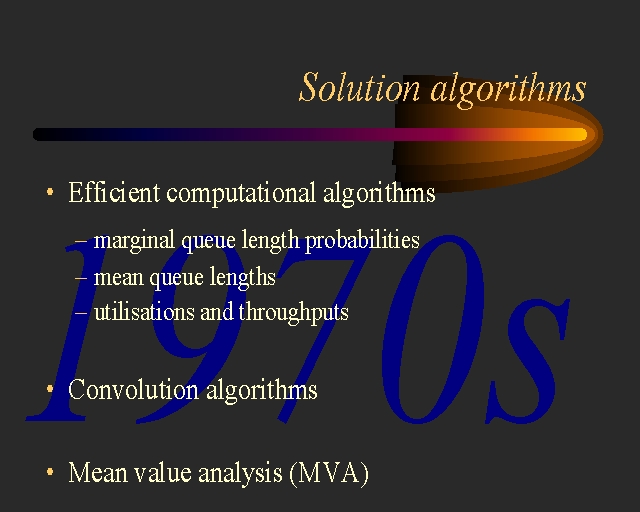 Solution algorithms

• Efficient computational algorithms
– marginal queue length probabilities
– mean queue lengths
– utilisations and throughputs

• Convolution algorithms

• Mean value analysis (MVA)

1970s